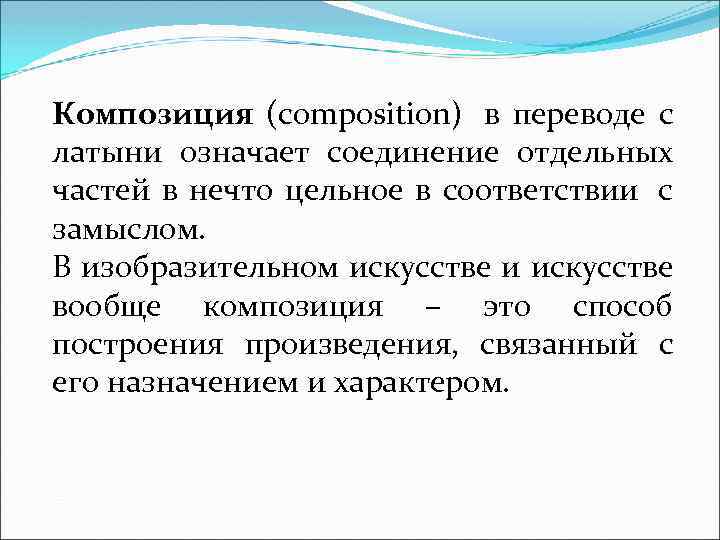 Композиция (composition) в переводе с латыни означает соединение отдельных частей в нечто цельное в соответствии с замыслом.
В изобразительном искусстве и искусстве вообще композиция – это способ построения произведения, связанный с его назначением и характером.